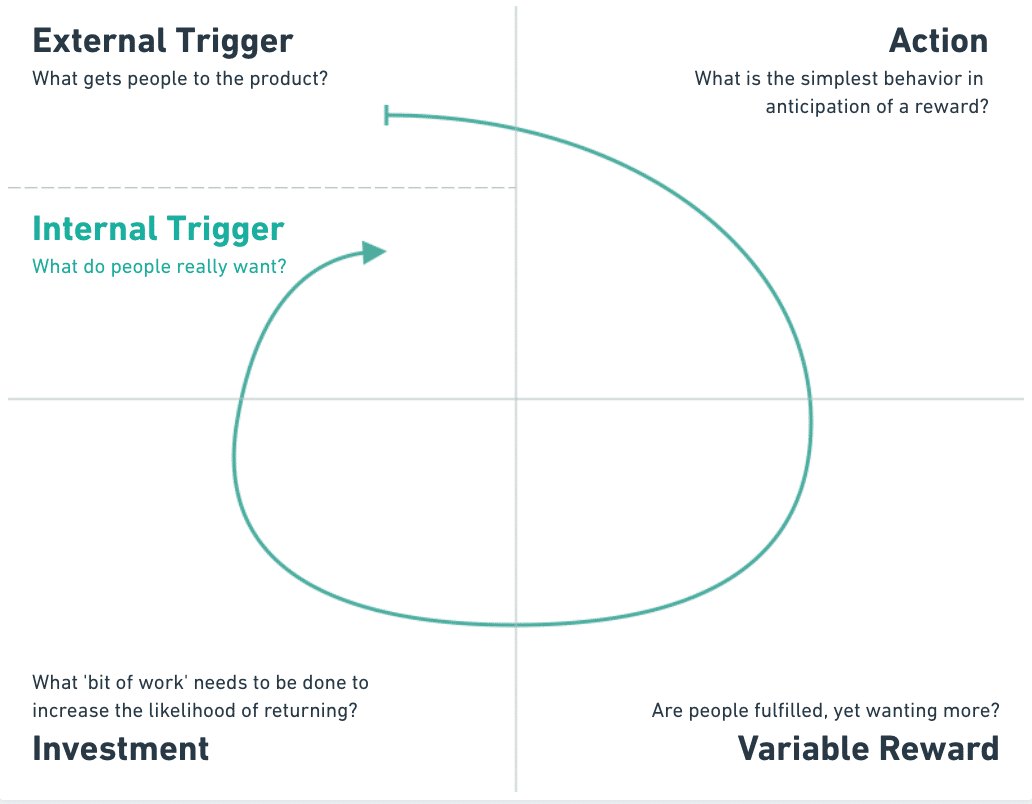 External Trigger
What gets people to the product?

Action
What is the simplest behavior in anticipation of a reward?

Internal Trigger
What do people really want?

What 'bit of work' needs to be done to increase the likelihood of returning?
Investment

Are people fulfilled, yet wanting more?
Variable Reward